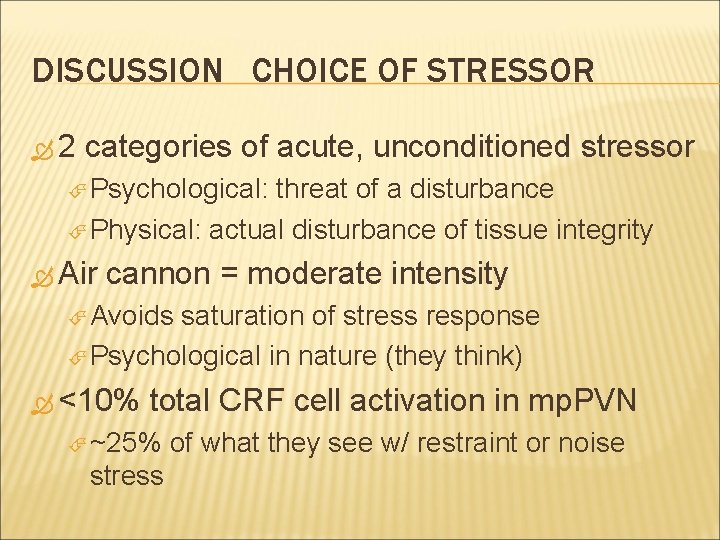 DISCUSSION CHOICE OF STRESSOR

2 categories of acute, unconditioned stressor

Psychological: threat of a disturbance

Physical: actual disturbance of tissue integrity

Air cannon = moderate intensity

Avoids saturation of stress response

Psychological in nature (they think)

<10% total CRF cell activation in mpPVN

~25% of what they see w/ restraint or noise stress